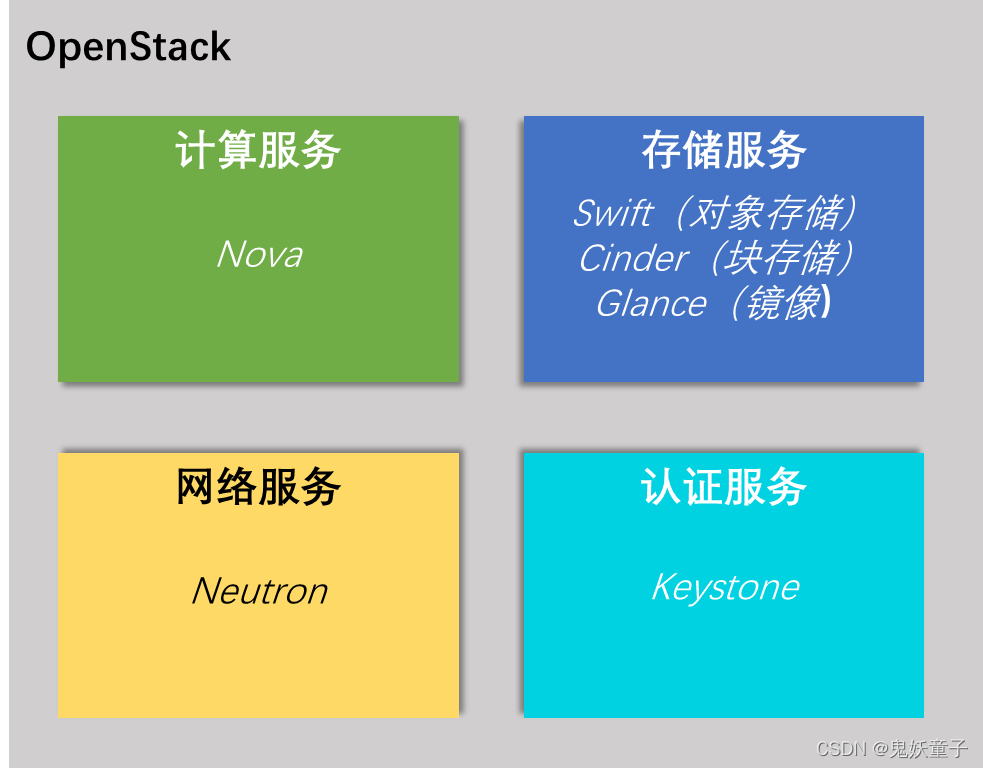 OpenStack

计算服务

Nova

存储服务

Swift（对象存储）
Cinder（块存储）
Glance（镜像）

网络服务

Neutron

认证服务

Keystone

CSDN @鬼妖童子